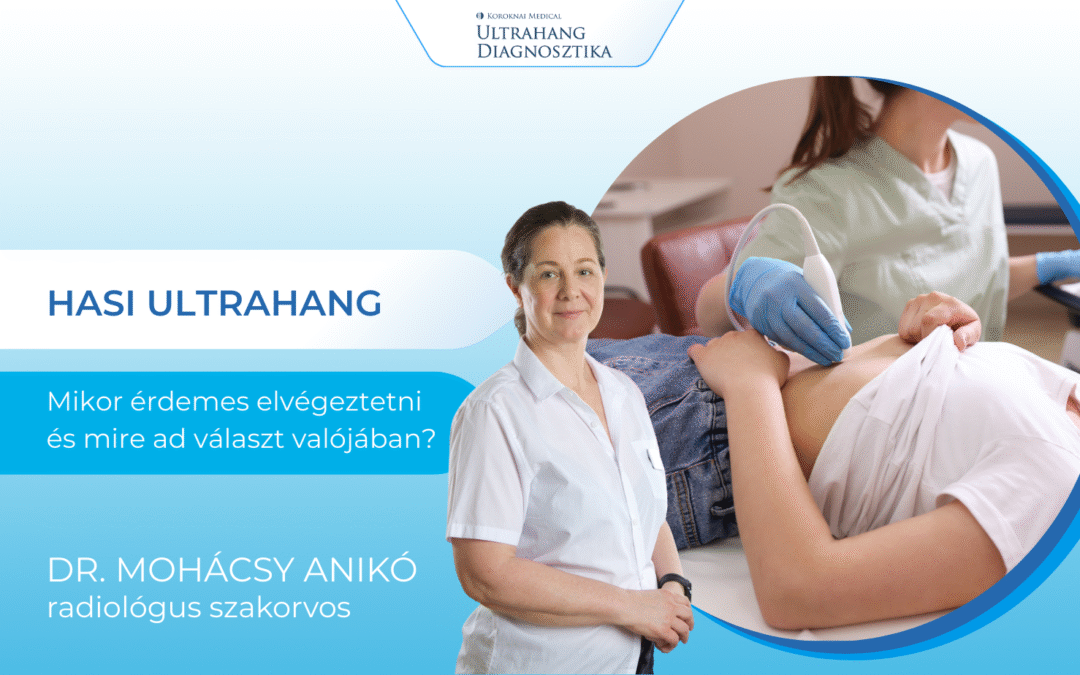 Koroknai Medical
ULTRAHANG
DIAGNOSZTIKA

HASI ULTRAHANG

Mikor érdemes elvégeztetni és mire ad választ valójában?

DR. MOHÁCSY ANIKÓ
radiológus szakorvos